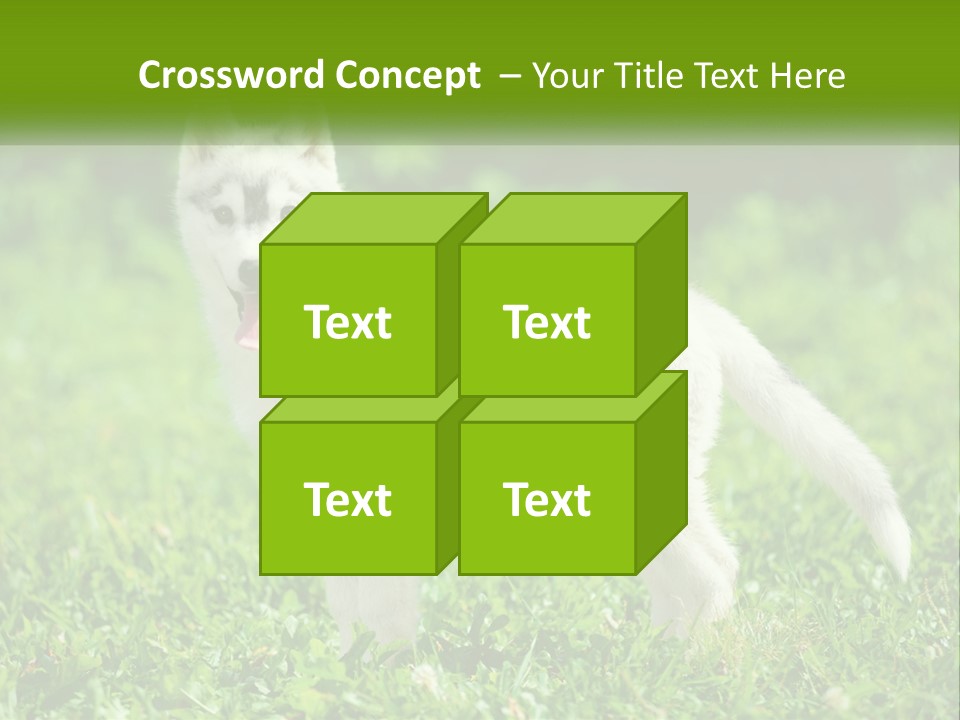 Crossword Concept – Your Title Text Here

Text

Text

Text

Text